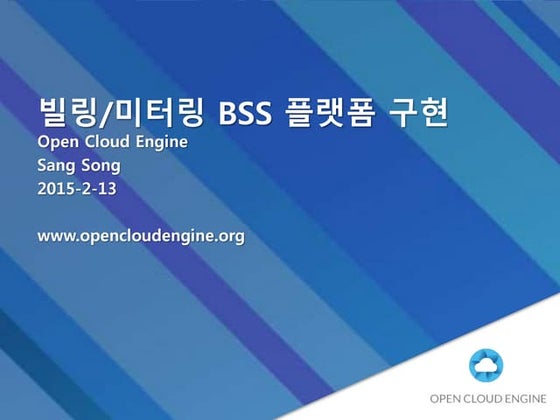 빌링/미터링 BSS 플랫폼 구현
Open Cloud Engine
Sang Song
2015-2-13

www.opencloudengine.org

OPEN CLOUD ENGINE